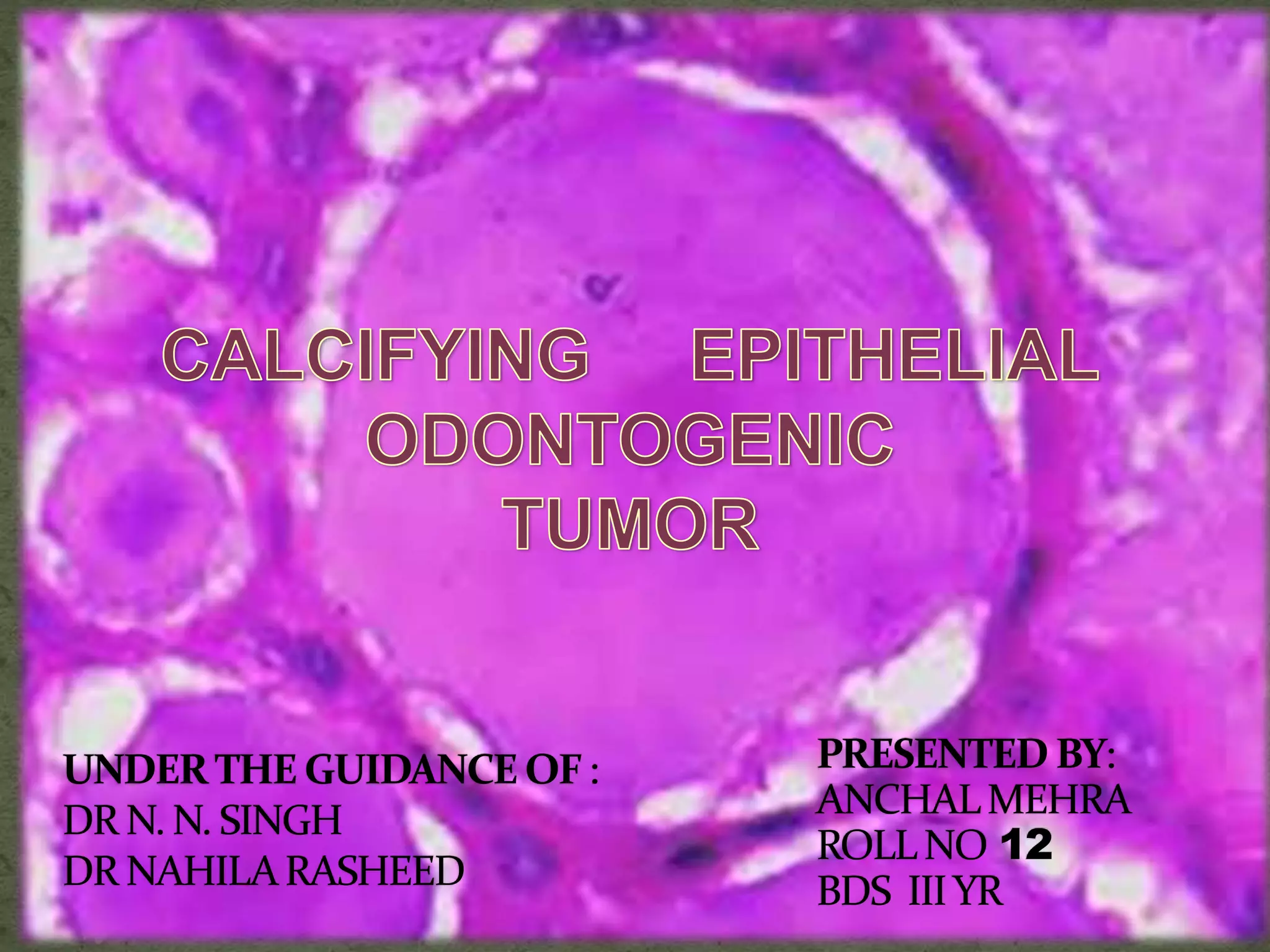 CALCIFYING EPITHELIAL ODONTOGENIC TUMOR

UNDER THE GUIDANCE OF :
DR N. N. SINGH
DR NAHILA RASHEED

PRESENTED BY:
ANCHAL MEHRA
ROLL NO 12
BDS III YR